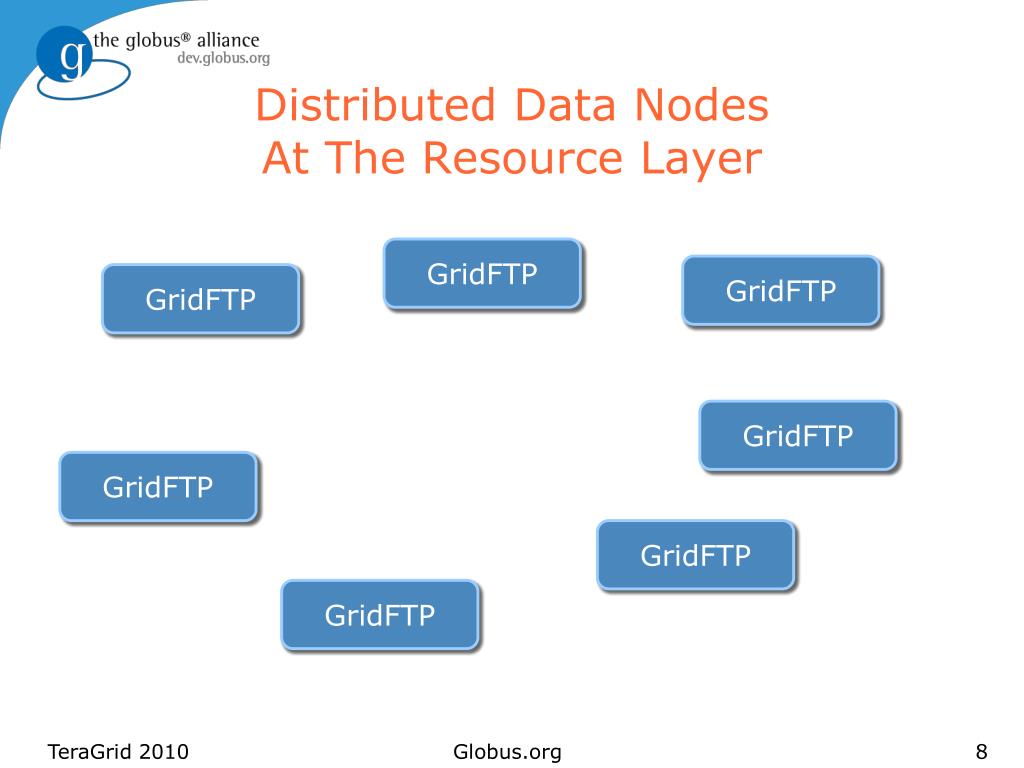 g the globus® alliance
dev.globus.org

Distributed Data Nodes
At The Resource Layer

GridFTP

GridFTP

GridFTP

GridFTP

GridFTP

GridFTP

GridFTP

TeraGrid 2010

Globus.org

8